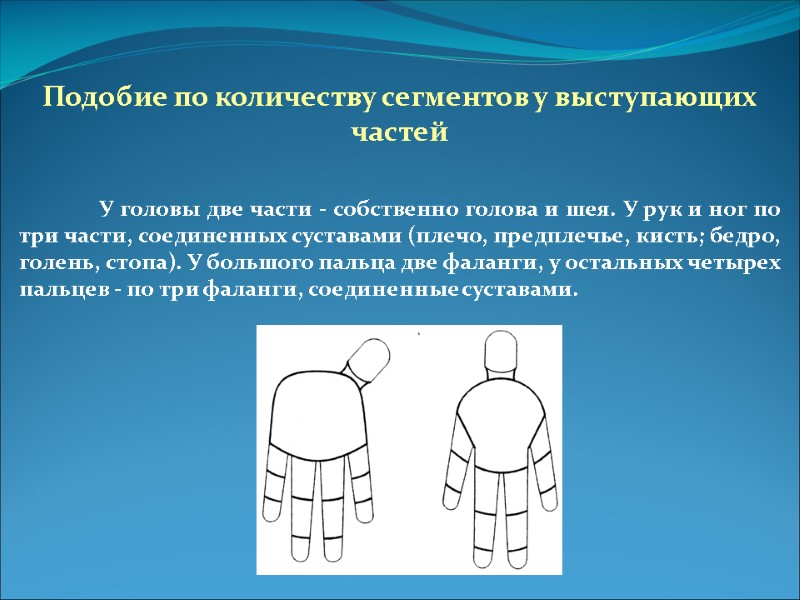 Подобие по количеству сегментов у выступающих частей

У головы две части - собственно голова и шея. У рук и ног по три части, соединенных суставами (плечо, предплечье, кисть; бедро, голень, стопа). У большого пальца две фаланги, у остальных четырех пальцев - по три фаланги, соединенные суставами.